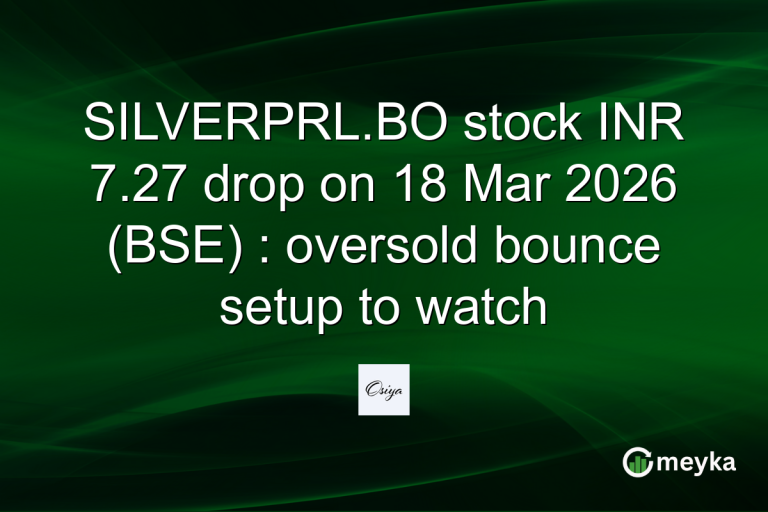 SILVERPRL.BO stock INR 7.27 drop on 18 Mar 2026 (BSE) : oversold bounce setup to watch

Osiya

meyka